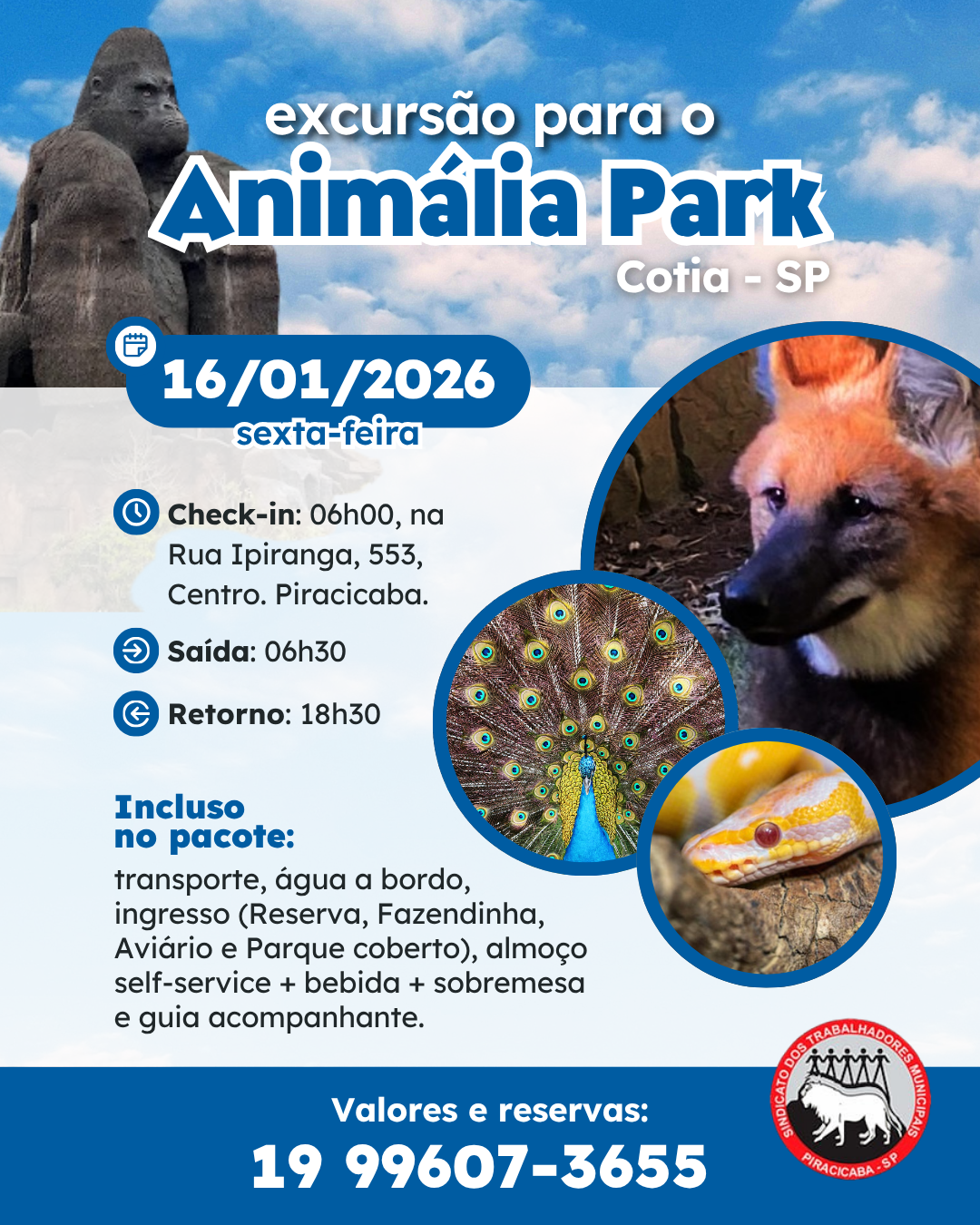 excursão para o
Animália Park
Cotia - SP

16/01/2026
sexta-feira

Check-in: 06h00, na Rua Ipiranga, 553, Centro. Piracicaba.

Saída: 06h30

Retorno: 18h30

Incluso no pacote:
transporte, água a bordo, ingresso (Reserva, Fazendinha, Aviário e Parque coberto), almoço self-service + bebida + sobremesa e guia acompanhante.

Valores e reservas:
19 99607-3655

SINDICATO DOS TRABALHADORES MUNICIPAIS
PIRACICABA - SP